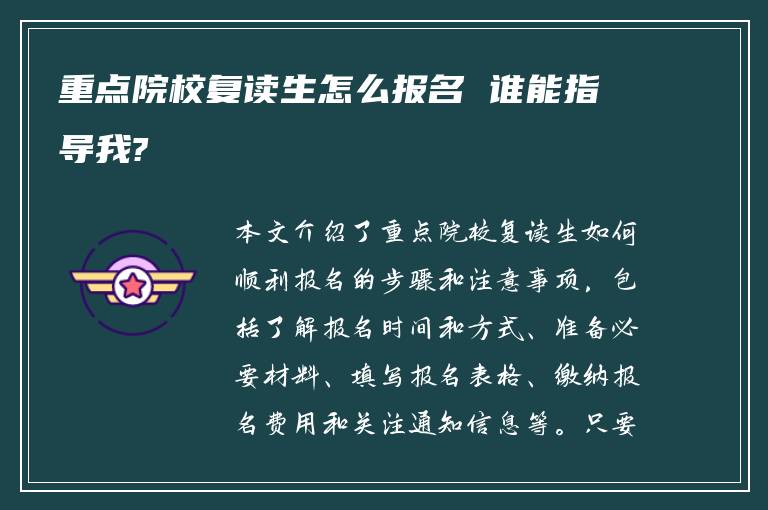 重点院校复读生怎么报名 谁能指导我?

本文介绍了重点院校复读生如何顺利报名的步骤和注意事项，包括了解报名时间和方式、准备必要材料、填写报名表格、缴纳报名费用和关注通知信息等。只要